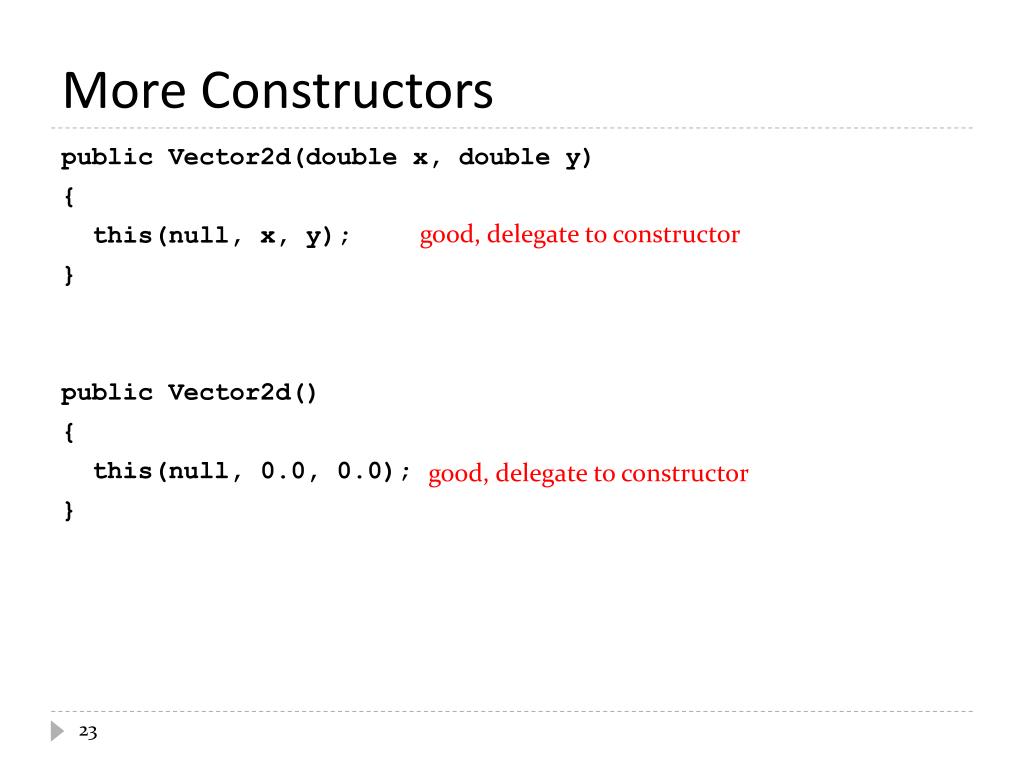 More Constructors

public Vector2d(double x, double y)
{
  this(null, x, y);  good, delegate to constructor
}

public Vector2d()
{
  this(null, 0.0, 0.0);  good, delegate to constructor
}

23